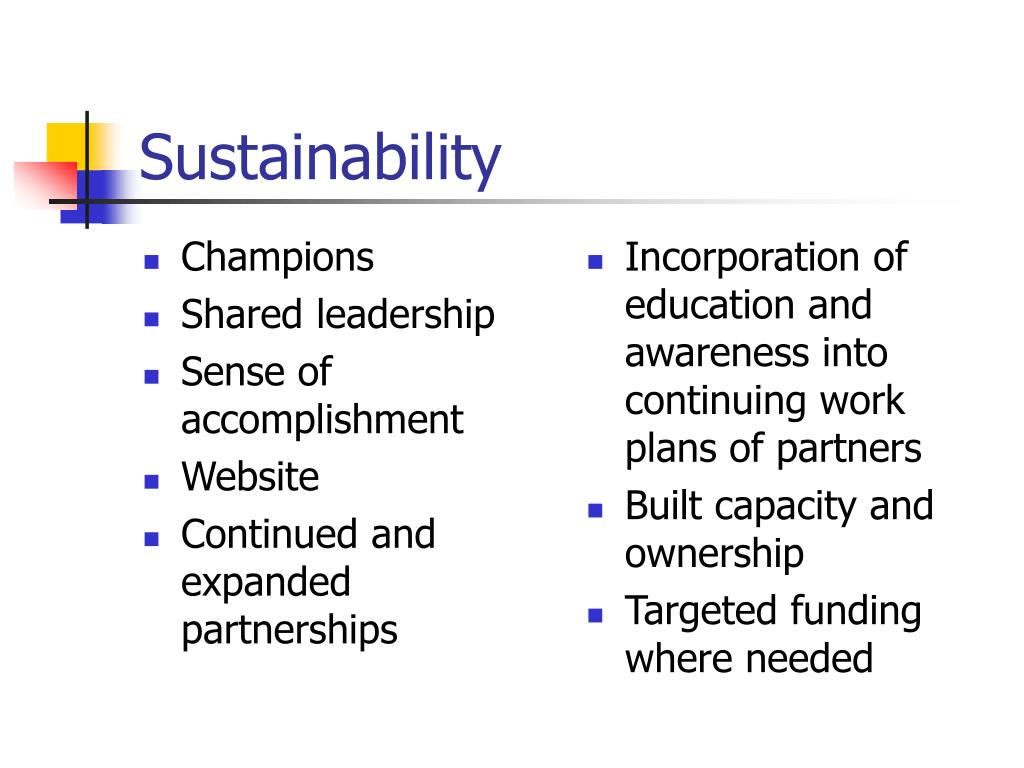 Sustainability

- Champions
- Shared leadership
- Sense of accomplishment
- Website
- Continued and expanded partnerships

- Incorporation of education and awareness into continuing work plans of partners
- Built capacity and ownership
- Targeted funding where needed